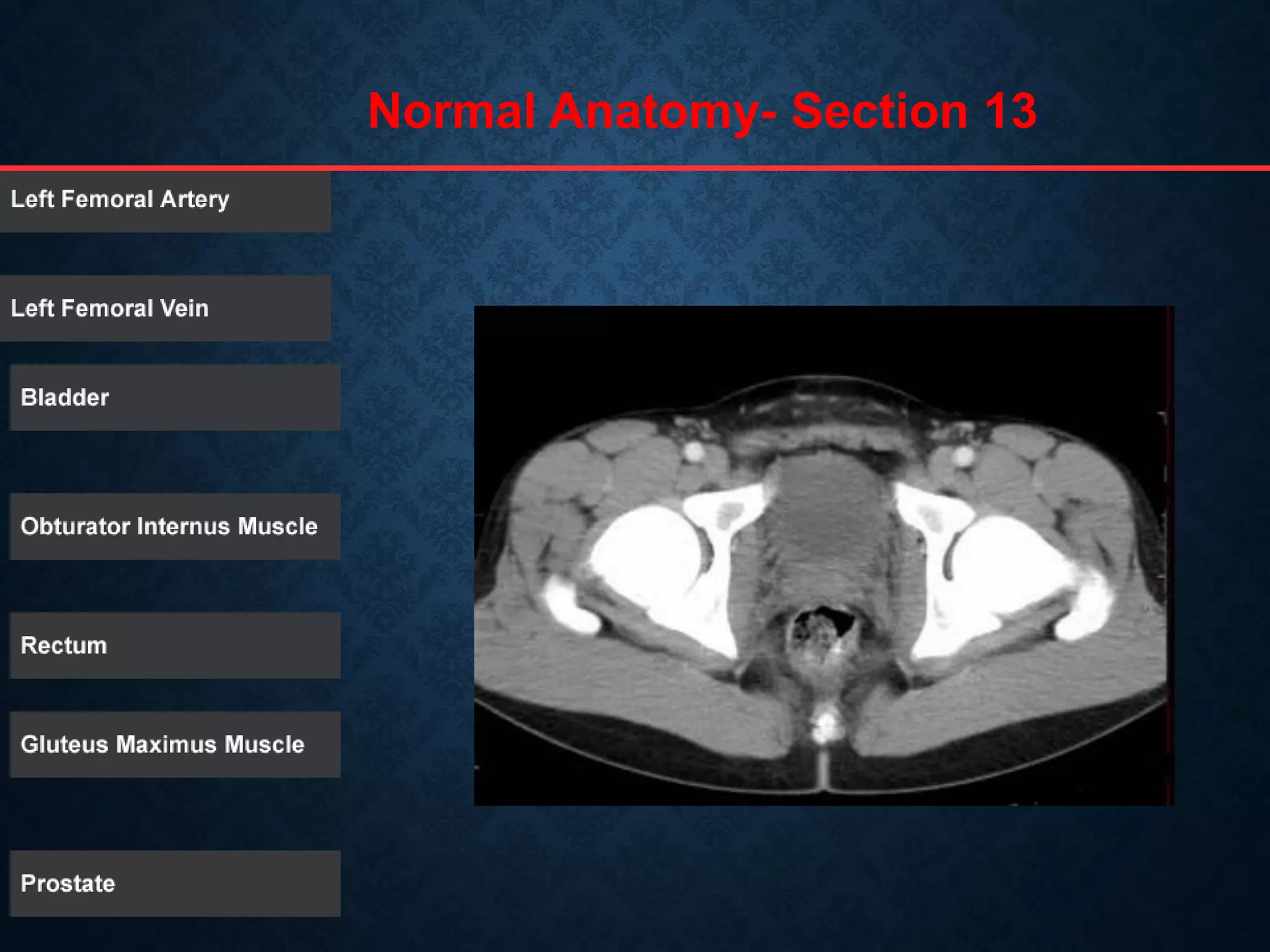 Normal Anatomy- Section 13

Left Femoral Artery

Left Femoral Vein

Bladder

Obturator Internus Muscle

Rectum

Gluteus Maximus Muscle

Prostate